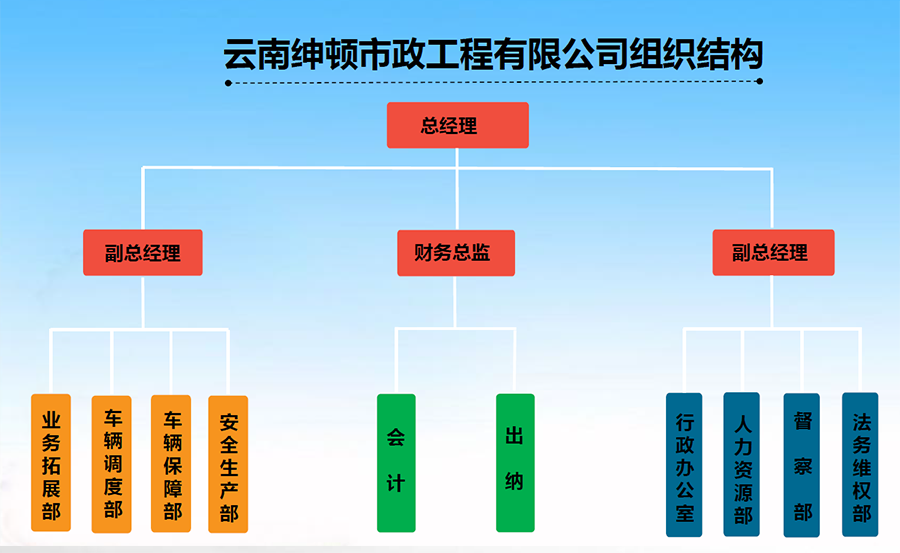 云南绅顿市政工程有限公司组织结构

总经理

副总经理

财务总监

副总经理

业务拓展部

车辆调度部

车辆保障部

安全生产部

会计

出纳

行政办公室

人力资源部

督察部

法务维权部